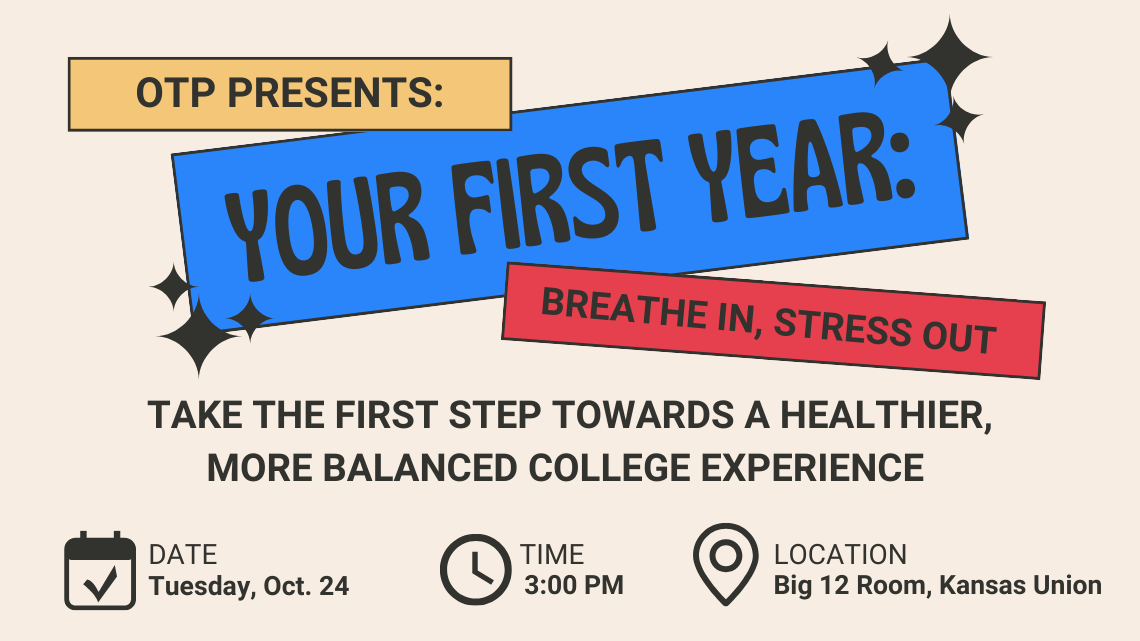 OTP PRESENTS:

YOUR FIRST YEAR:

BREATHE IN, STRESS OUT

TAKE THE FIRST STEP TOWARDS A HEALTHIER, MORE BALANCED COLLEGE EXPERIENCE

DATE
Tuesday, Oct. 24

TIME
3:00 PM

LOCATION
Big 12 Room, Kansas Union